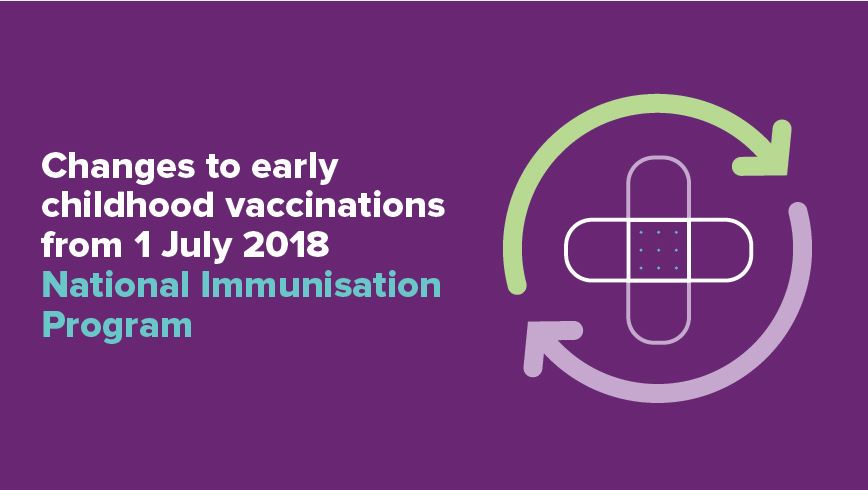 Changes to early childhood vaccinations from 1 July 2018
National Immunisation Program